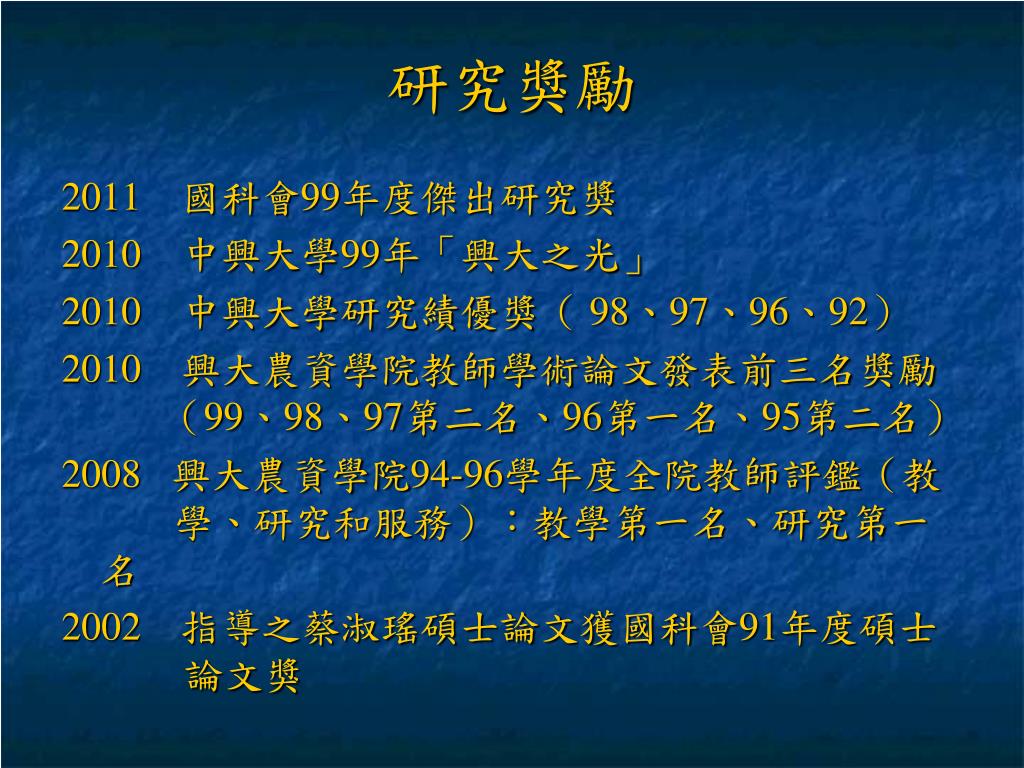 研究獎勵

2011　國科會99年度傑出研究獎

2010　中興大學99年「興大之光」

2010　中興大學研究績優獎（ 98、97、96、92）

2010　興大農資學院教師學術論文發表前三名獎勵（99、98、97第二名、96第一名、95第二名）

2008　興大農資學院94-96學年度全院教師評鑑（教學、研究和服務）：教學第一名、研究第一名

2002　指導之蔡淑瑤碩士論文獲國科會91年度碩士論文獎